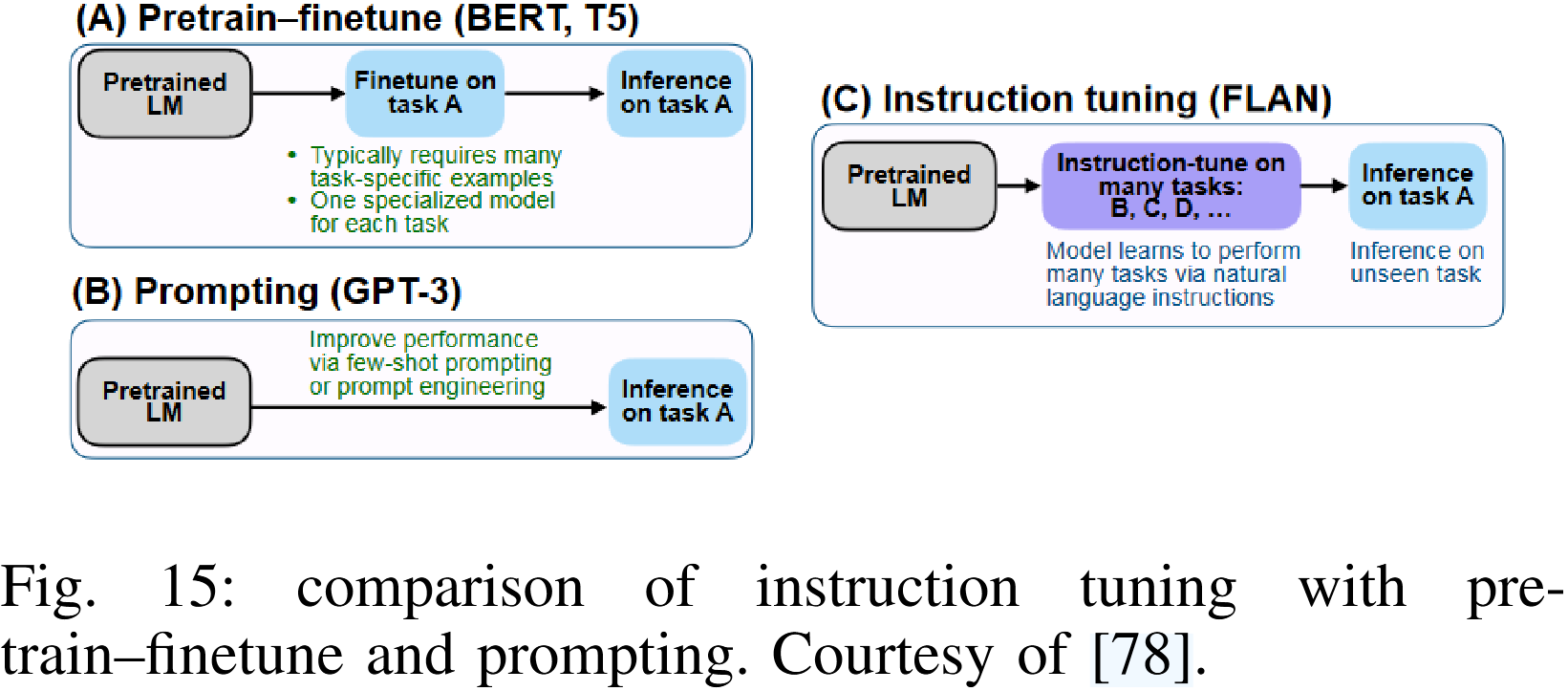 (A) Pretrain–finetune (BERT, T5)

Pretrained LM

Finetune on task A

Inference on task A

• Typically requires many task-specific examples
• One specialized model for each task

(B) Prompting (GPT-3)

Pretrained LM

Improve performance via few-shot prompting or prompt engineering

Inference on task A

(C) Instruction tuning (FLAN)

Pretrained LM

Instruction-tune on many tasks: B, C, D, ...

Inference on task A

Model learns to perform many tasks via natural language instructions

Inference on unseen task

Fig. 15: comparison of instruction tuning with pretrain–finetune and prompting. Courtesy of [78].